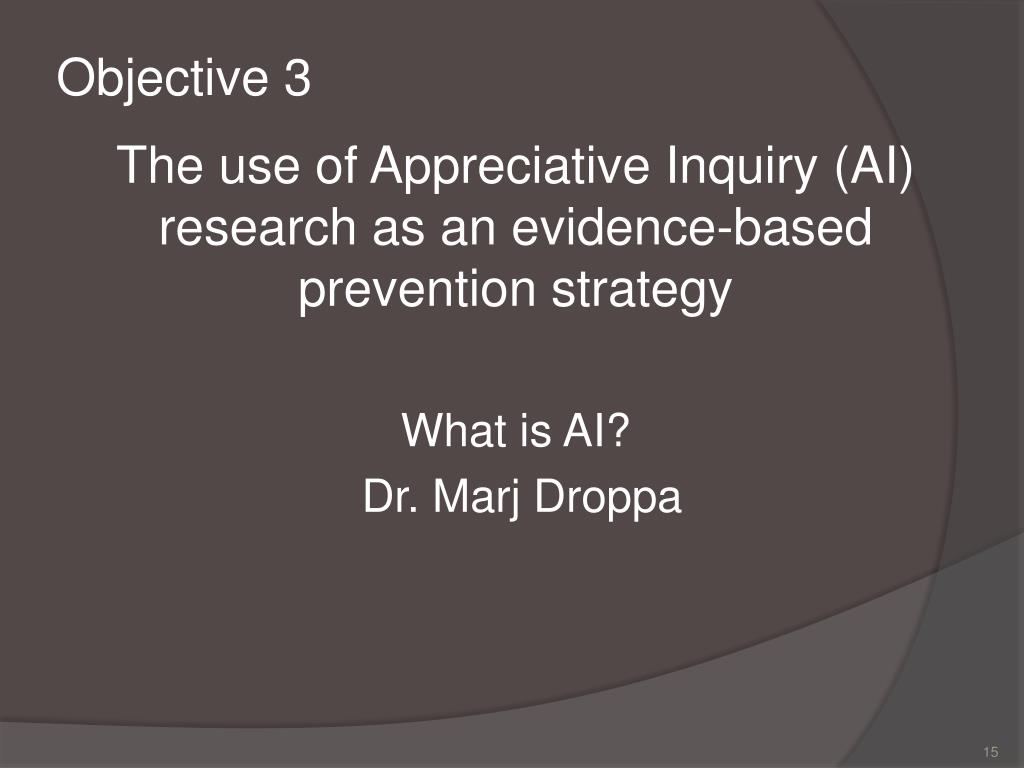 Objective 3

The use of Appreciative Inquiry (AI) research as an evidence-based prevention strategy

What is AI?

Dr. Marj Droppa

15